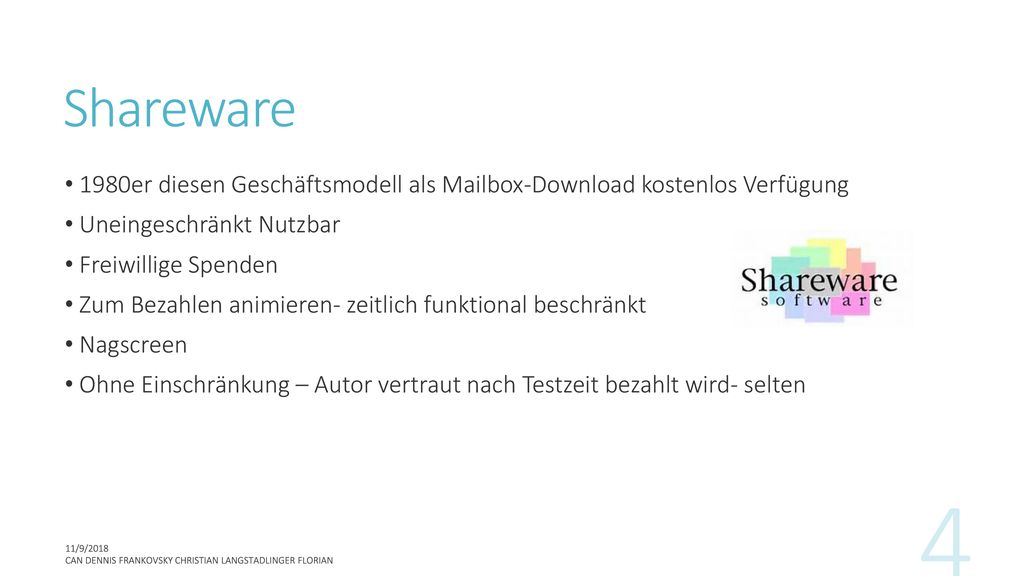 Shareware

• 1980er diesen Geschäftsmodell als Mailbox-Download kostenlos Verfügung
• Uneingeschränkt Nutzbar
• Freiwillige Spenden
• Zum Bezahlen animieren- zeitlich funktional beschränkt
• Nagscreen
• Ohne Einschränkung – Autor vertraut nach Testzeit bezahlt wird- selten

Shareware
software

11/9/2018
CAN DENNIS FRANKOVSKY CHRISTIAN LANGSTADLINGER FLORIAN

4